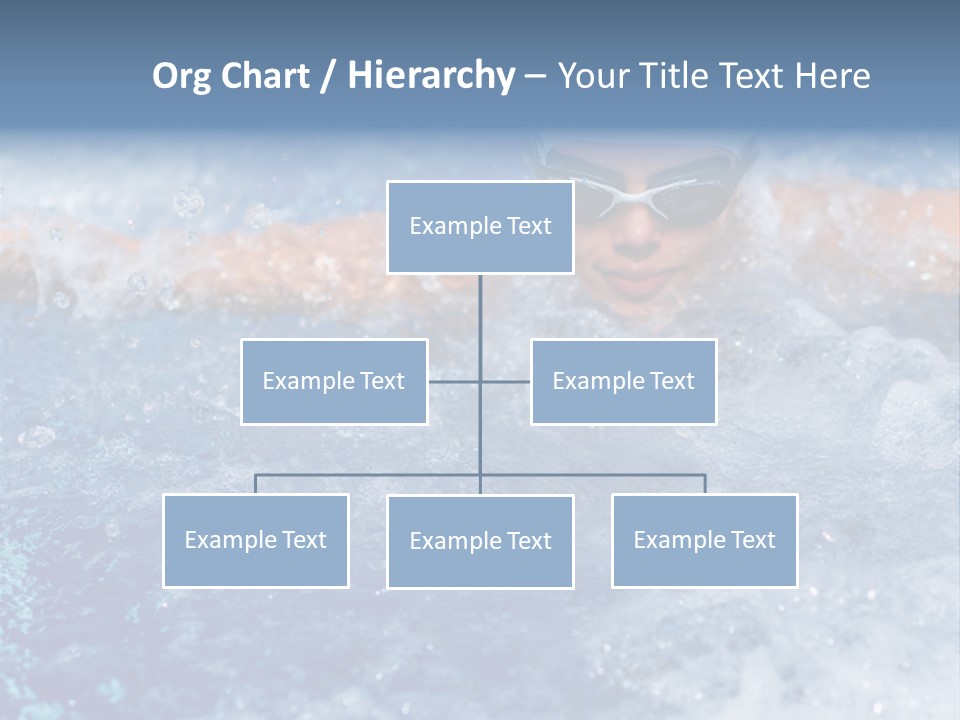 Org Chart / Hierarchy – Your Title Text Here

Example Text

Example Text

Example Text

Example Text

Example Text

Example Text